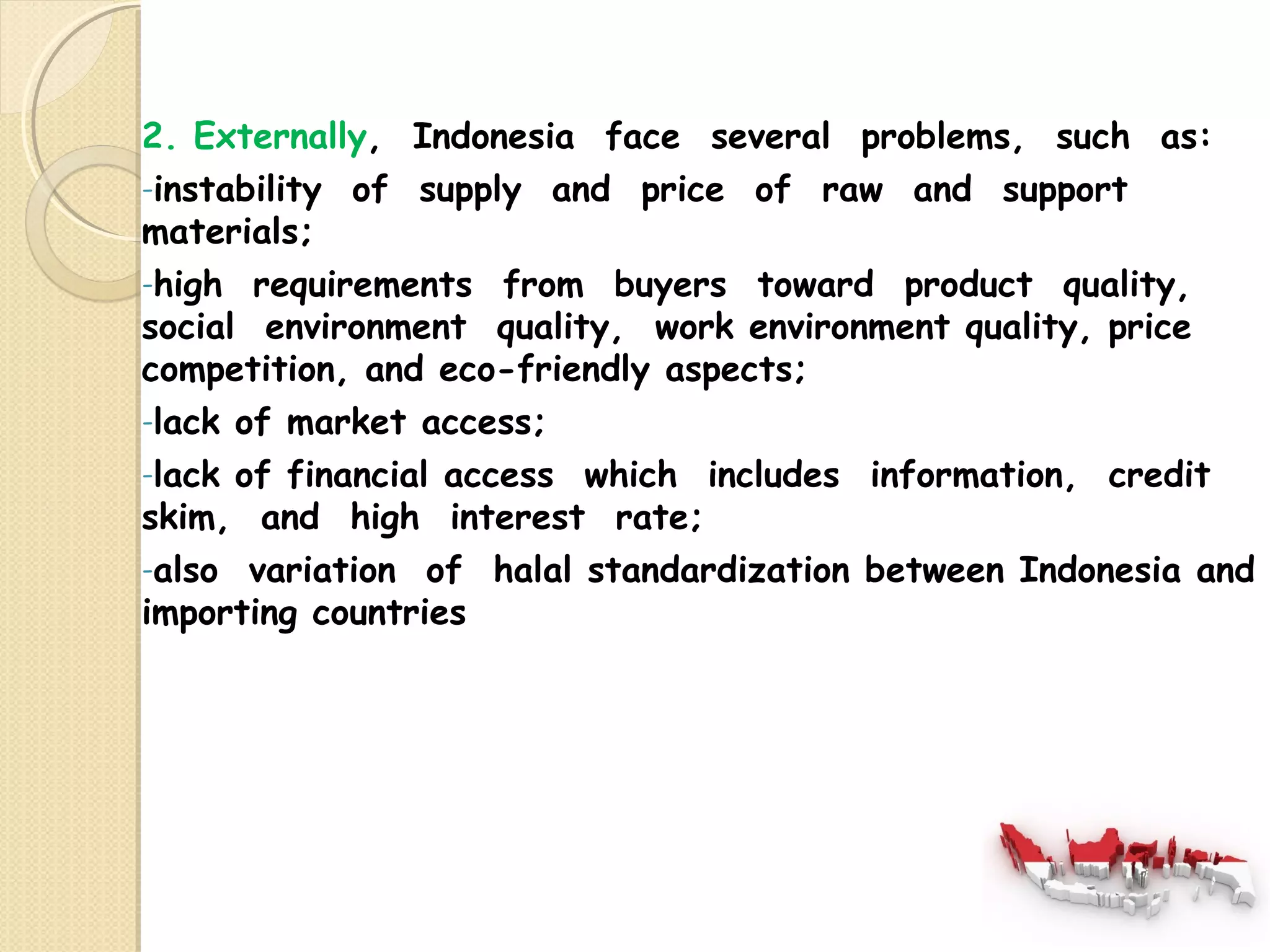 2. Externally, Indonesia face several problems, such as:

-instability of supply and price of raw and support materials;

-high requirements from buyers toward product quality, social environment quality, work environment quality, price competition, and eco-friendly aspects;

-lack of market access;

-lack of financial access which includes information, credit skim, and high interest rate;

-also variation of halal standardization between Indonesia and importing countries